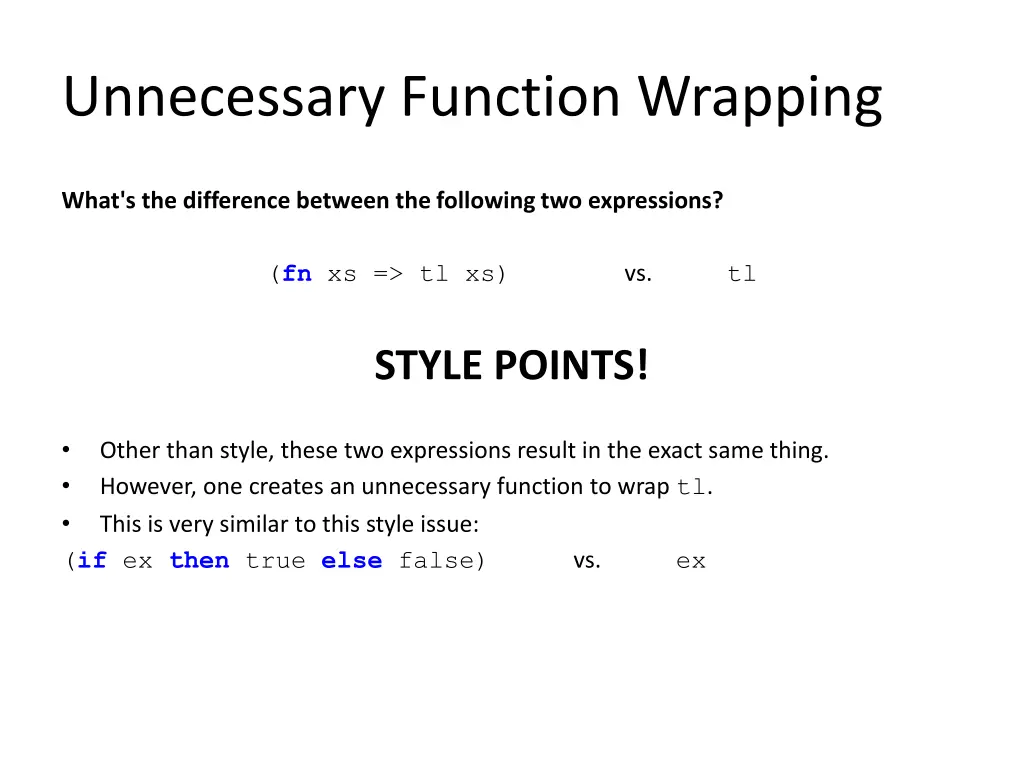 Unnecessary Function Wrapping

What's the difference between the following two expressions?

(fn xs => tl xs) vs. tl

STYLE POINTS!

• Other than style, these two expressions result in the exact same thing.
• However, one creates an unnecessary function to wrap tl.
• This is very similar to this style issue:
(if ex then true else false) vs. ex